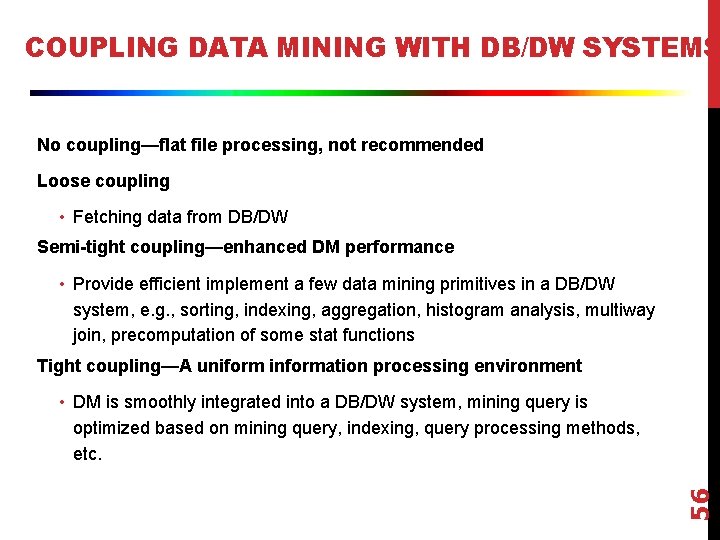 COUPLING DATA MINING WITH DB/DW SYSTEMS

No coupling—flat file processing, not recommended

Loose coupling

• Fetching data from DB/DW

Semi-tight coupling—enhanced DM performance

• Provide efficient implement a few data mining primitives in a DB/DW system, e.g., sorting, indexing, aggregation, histogram analysis, multiway join, precomputation of some stat functions

Tight coupling—A uniform information processing environment

• DM is smoothly integrated into a DB/DW system, mining query is optimized based on mining query, indexing, query processing methods, etc.

56